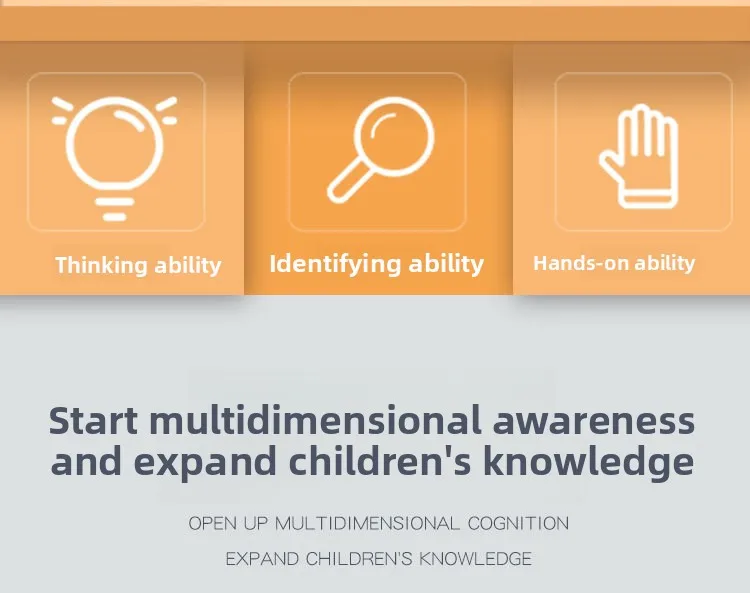 Thinking ability

Identifying ability

Hands-on ability

Start multidimensional awareness and expand children's knowledge

OPEN UP MULTIDIMENSIONAL COGNITION

EXPAND CHILDREN'S KNOWLEDGE